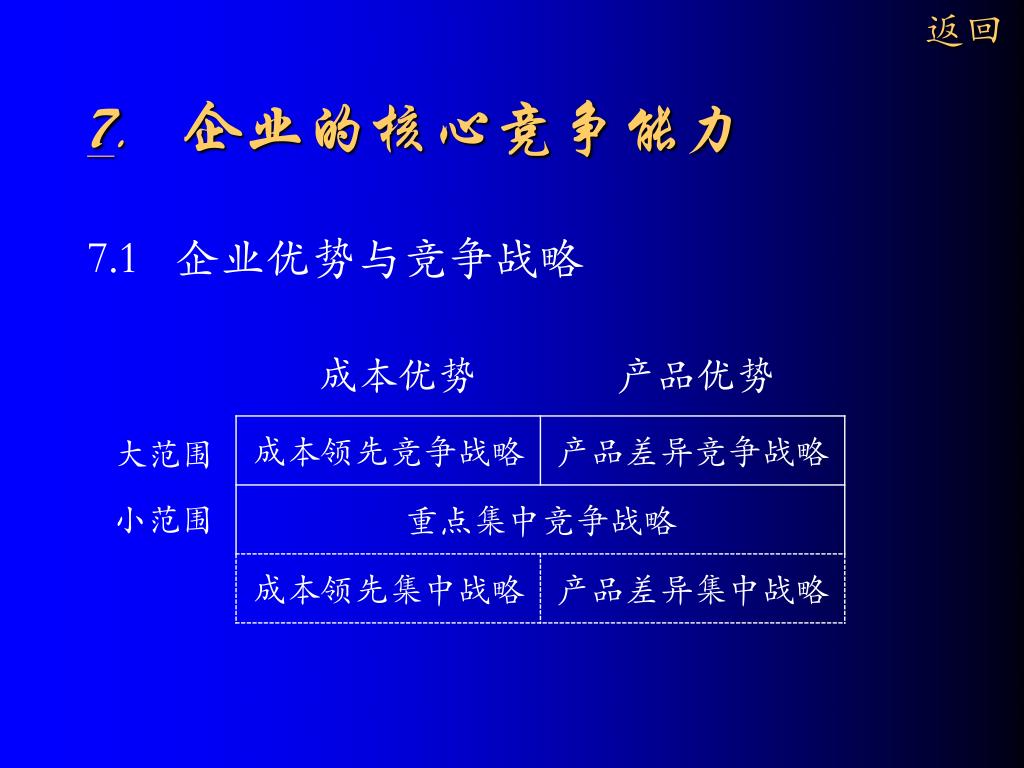 返回

7. 企业的核心竞争能力

7.1 企业优势与竞争战略

|  | 成本优势 | 产品优势 |
|---|---|---|
| 大范围 | 成本领先竞争战略 | 产品差异竞争战略 |
| 小范围 | 重点集中竞争战略 | |
|  | 成本领先集中战略 | 产品差异集中战略 |